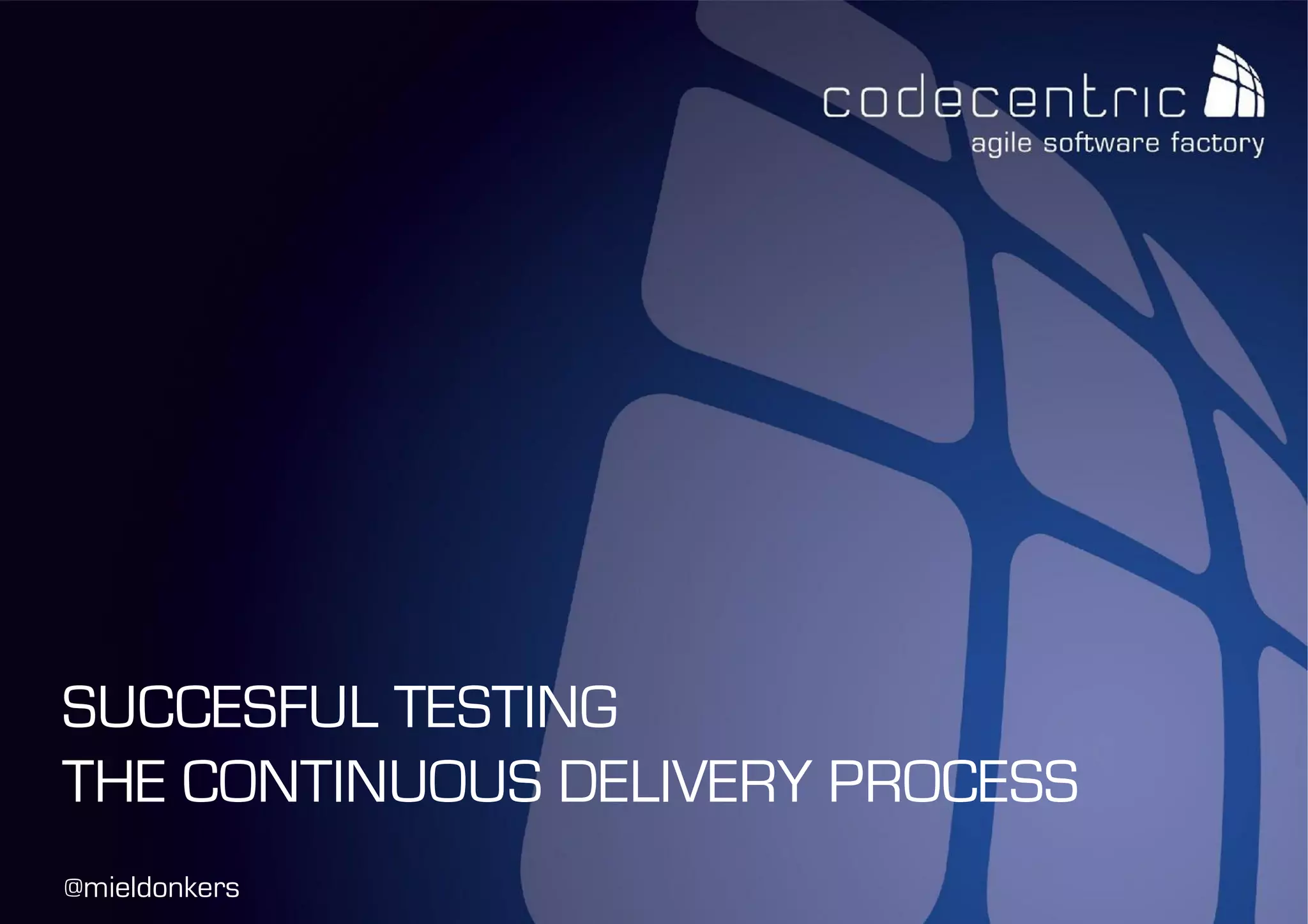 codecentric
agile software factory

SUCCESFUL TESTING
THE CONTINUOUS DELIVERY PROCESS

@mieldonkers